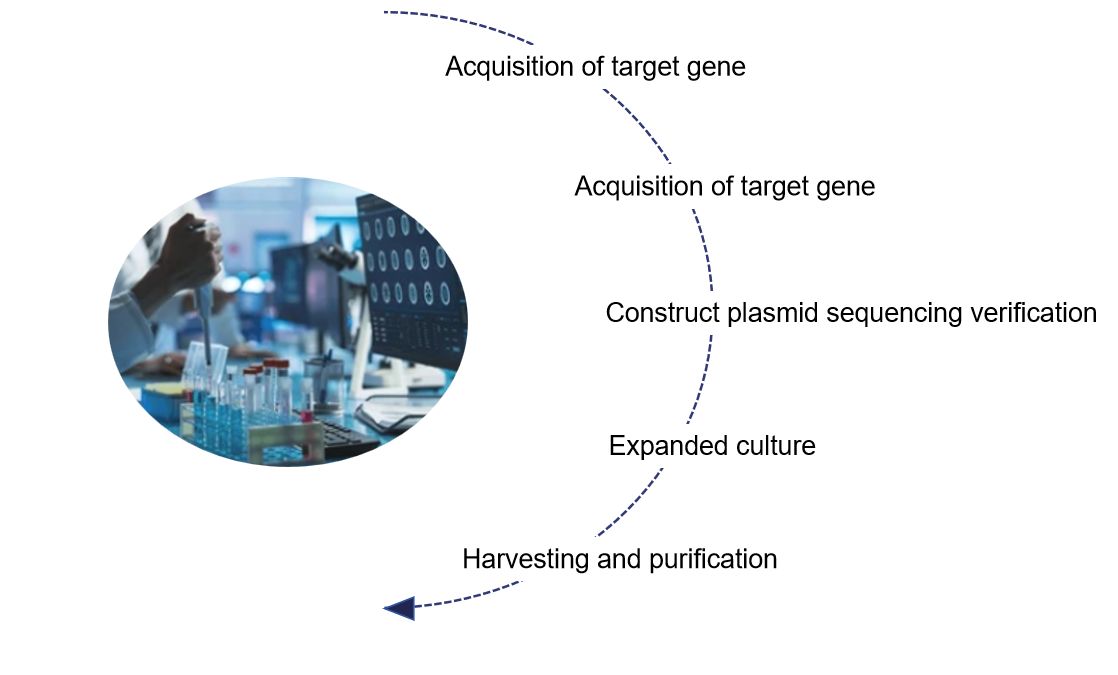 Acquisition of target gene

Acquisition of target gene

Construct plasmid sequencing verification

Expanded culture

Harvesting and purification